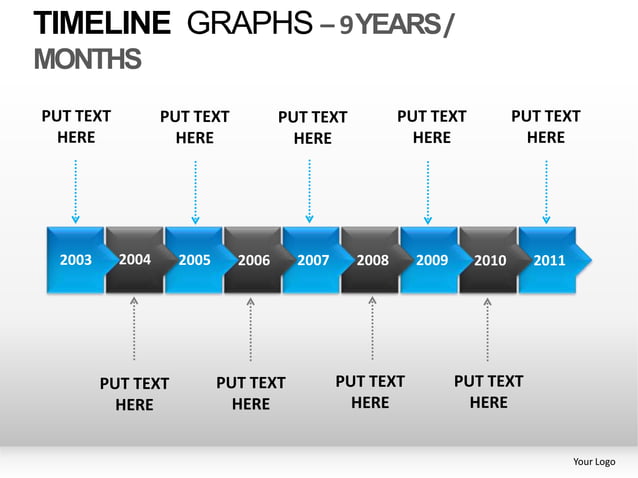 TIMELINE GRAPHS – 9 YEARS / MONTHS

PUT TEXT HERE

PUT TEXT HERE

PUT TEXT HERE

PUT TEXT HERE

PUT TEXT HERE

2003 2004 2005 2006 2007 2008 2009 2010 2011

PUT TEXT HERE

PUT TEXT HERE

PUT TEXT HERE

PUT TEXT HERE

Your Logo